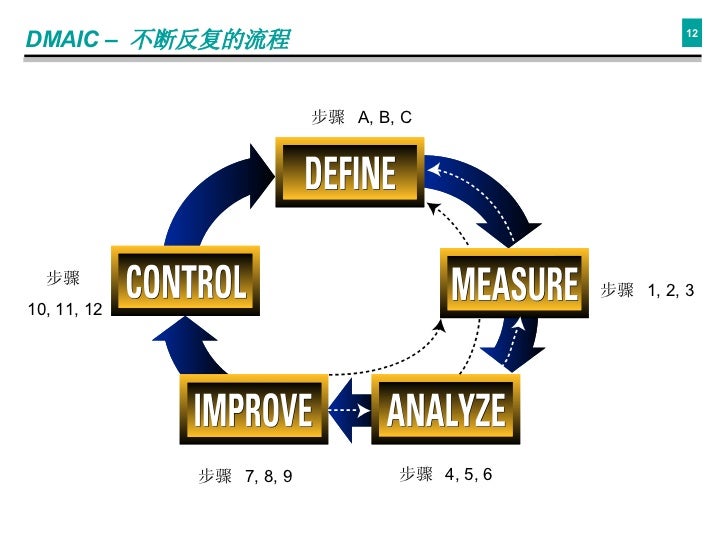 DMAIC – 不断反复的流程

12

步骤 A, B, C

DEFINE

步骤
10, 11, 12

CONTROL

MEASURE

步骤 1, 2, 3

IMPROVE

ANALYZE

步骤 7, 8, 9

步骤 4, 5, 6